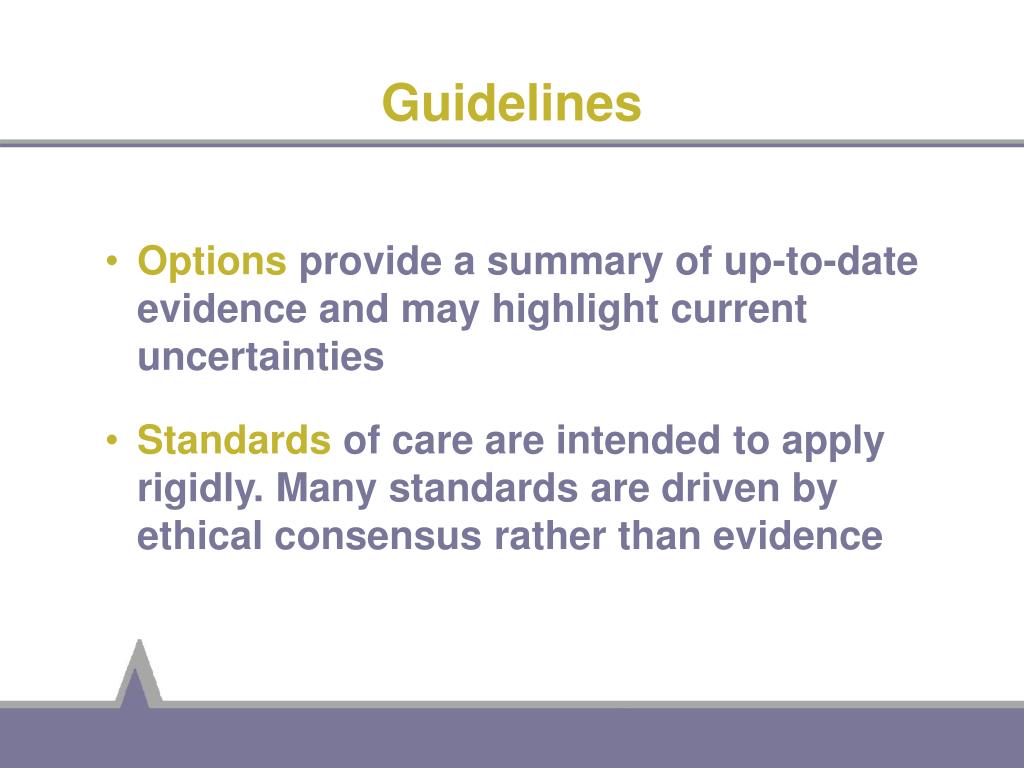 Guidelines

• Options provide a summary of up-to-date evidence and may highlight current uncertainties

• Standards of care are intended to apply rigidly. Many standards are driven by ethical consensus rather than evidence